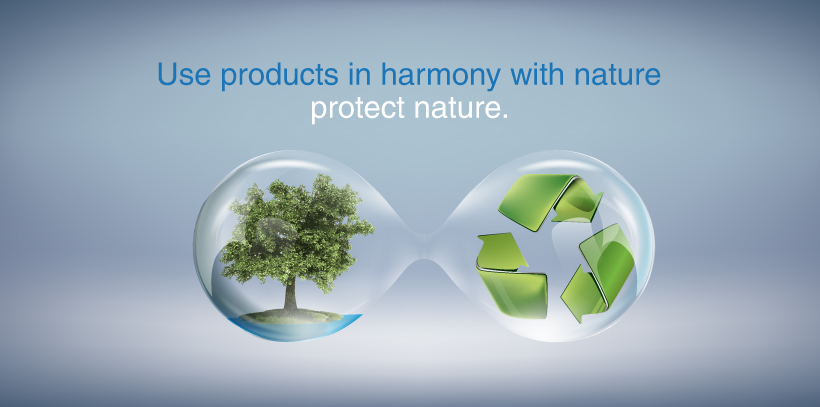 Use products in harmony with nature
protect nature.